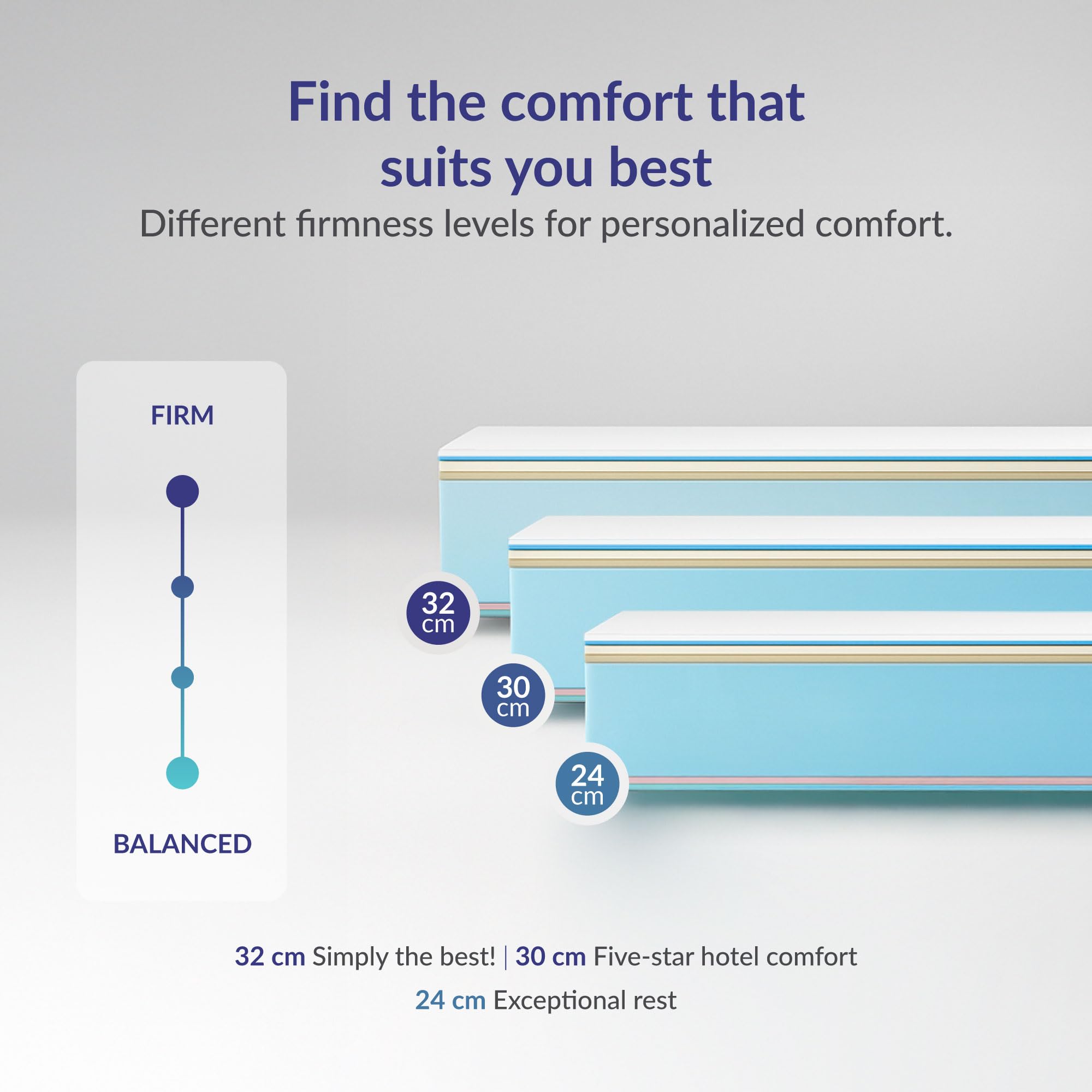 Find the comfort that suits you best

Different firmness levels for personalized comfort.

FIRM

BALANCED

32 cm

30 cm

24 cm

32 cm Simply the best! | 30 cm Five-star hotel comfort

24 cm Exceptional rest